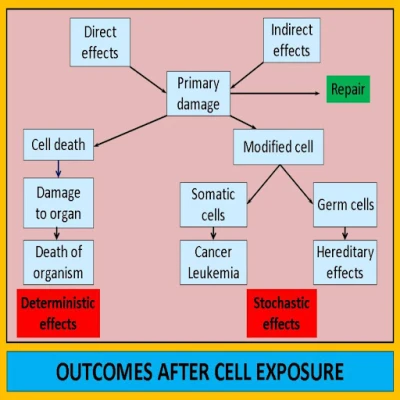 Direct effects

Indirect effects

Primary damage

Repair

Cell death

Modified cell

Damage to organ

Somatic cells

Germ cells

Death of organism

Cancer Leukemia

Hereditary effects

Deterministic effects

Stochastic effects

OUTCOMES AFTER CELL EXPOSURE